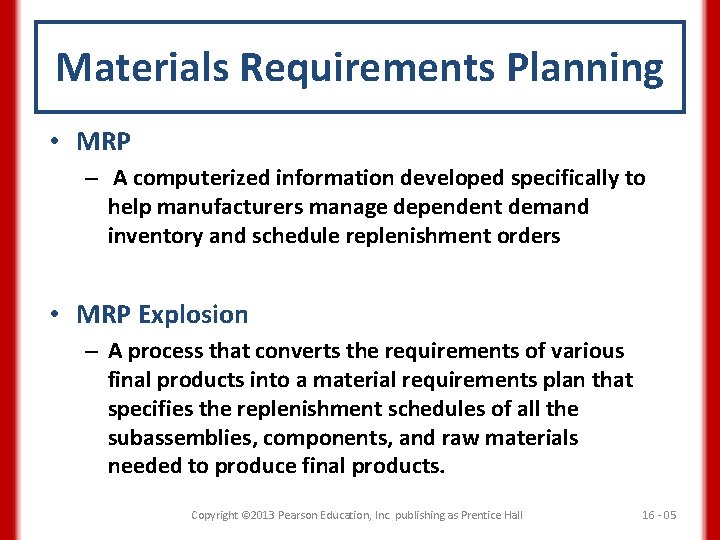 Materials Requirements Planning

• MRP
– A computerized information developed specifically to help manufacturers manage dependent demand inventory and schedule replenishment orders

• MRP Explosion
– A process that converts the requirements of various final products into a material requirements plan that specifies the replenishment schedules of all the subassemblies, components, and raw materials needed to produce final products.

Copyright ©2013 Pearson Education, Inc. publishing as Prentice Hall

16 - 05